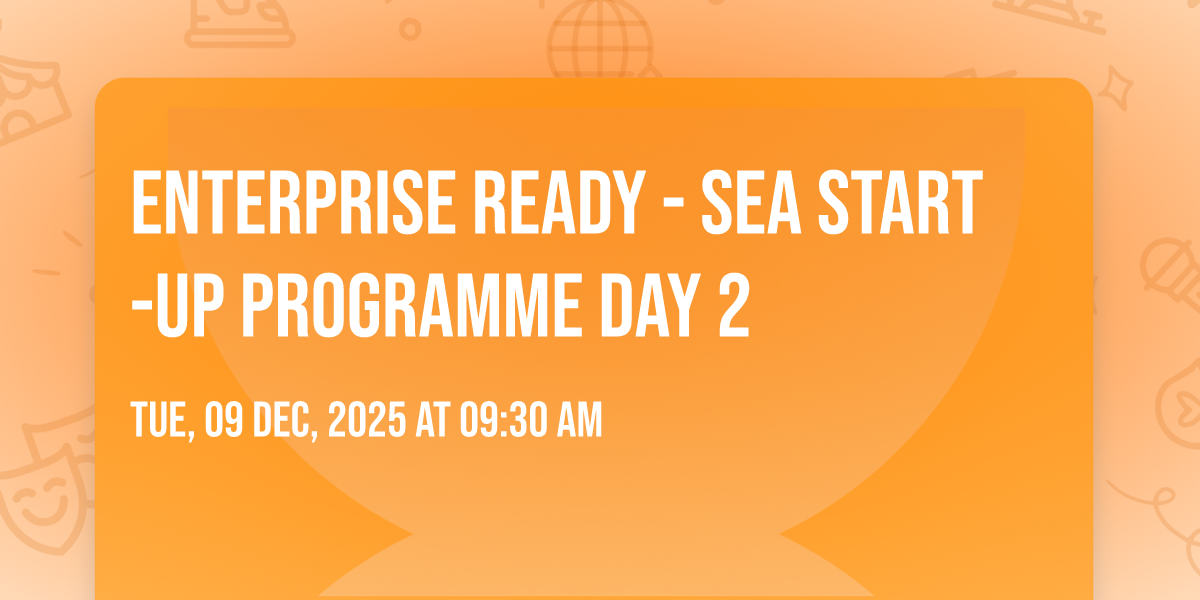 ENTERPRISE READY - SEA START -UP PROGRAMME DAY 2

TUE, 09 DEC, 2025 AT 09:30 AM